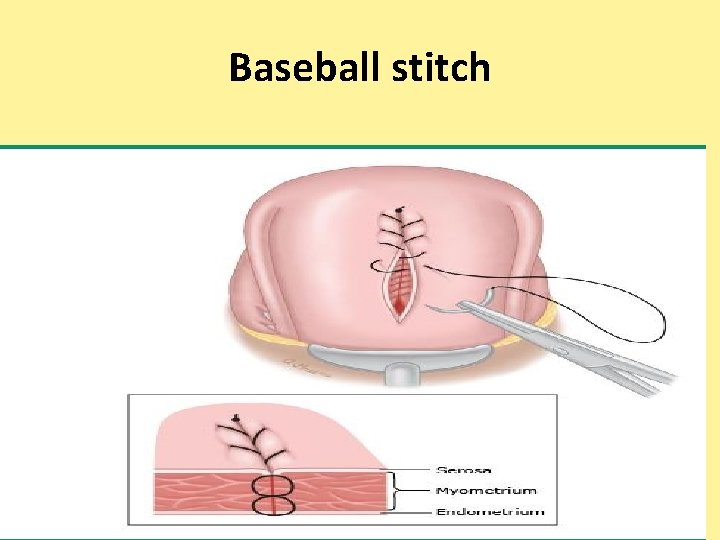 Baseball stitch

Serosa
Myometrium
Endometrium